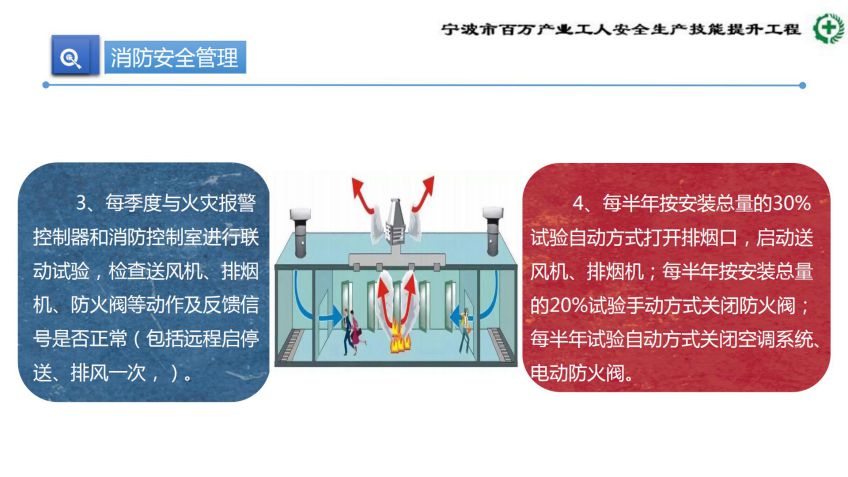 宁波市百万产业工人安全生产技能提升工程

消防安全管理

3、每季度与火灾报警控制器和消防控制室进行联动试验，检查送风机、排烟机、防火阀等动作及反馈信号是否正常（包括远程启停送、排风一次，）。

4、每半年按安装总量的30%试验自动方式打开排烟口，启动送风机、排烟机；每半年按安装总量的20%试验手动方式关闭防火阀；每半年试验自动方式关闭空调系统、电动防火阀。